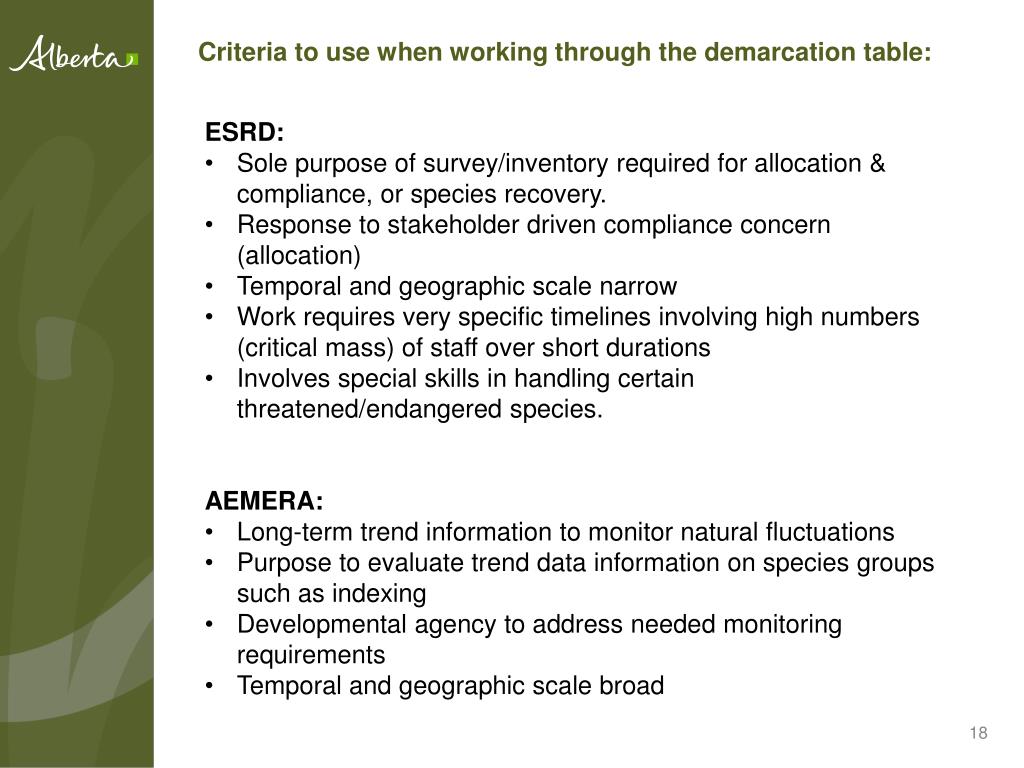 Alberta

Criteria to use when working through the demarcation table:

ESRD:
• Sole purpose of survey/inventory required for allocation & compliance, or species recovery.
• Response to stakeholder driven compliance concern (allocation)
• Temporal and geographic scale narrow
• Work requires very specific timelines involving high numbers (critical mass) of staff over short durations
• Involves special skills in handling certain threatened/endangered species.

AEMERA:
• Long-term trend information to monitor natural fluctuations
• Purpose to evaluate trend data information on species groups such as indexing
• Developmental agency to address needed monitoring requirements
• Temporal and geographic scale broad

18